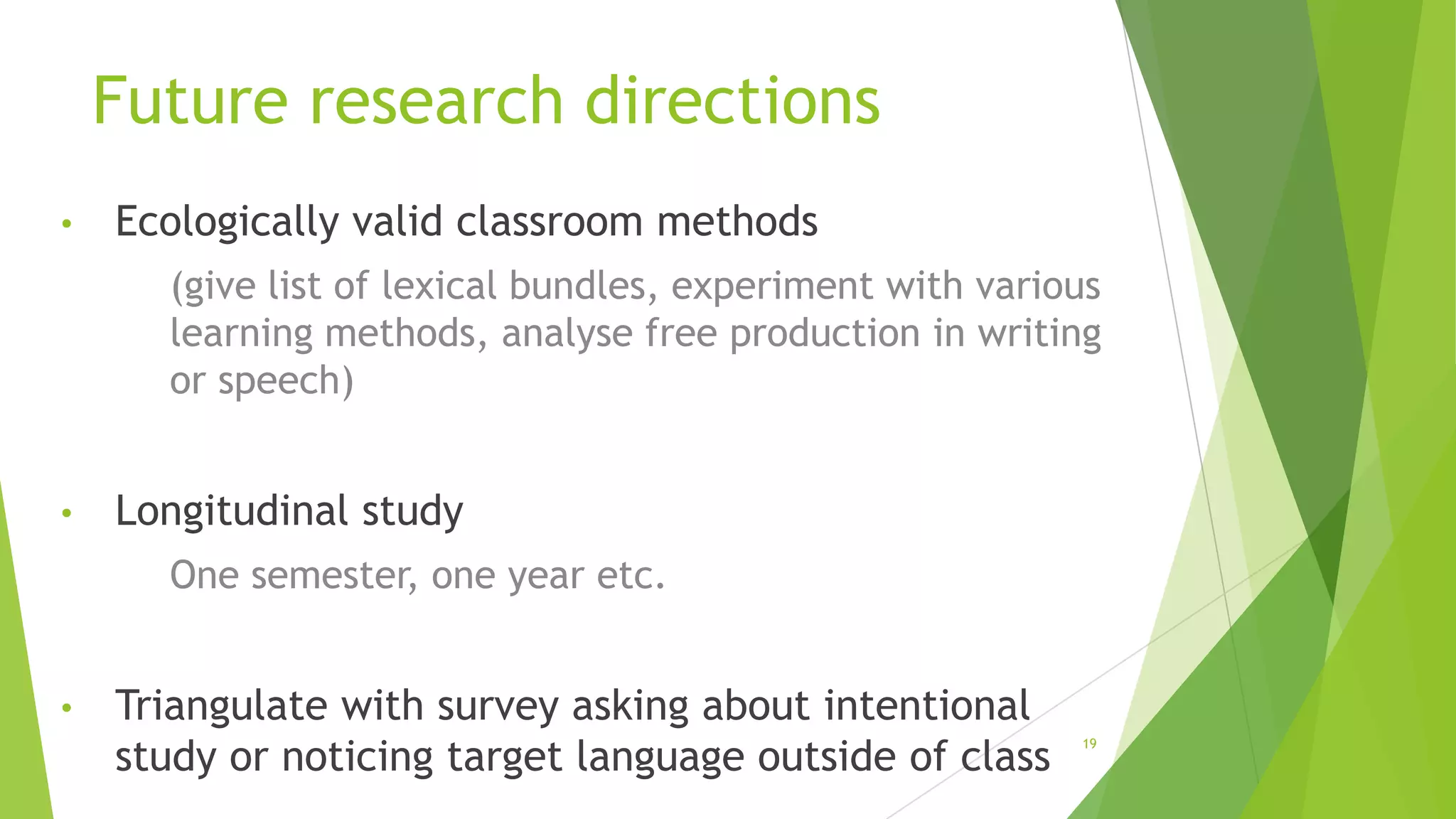 Future research directions

• Ecologically valid classroom methods

(give list of lexical bundles, experiment with various learning methods, analyse free production in writing or speech)

• Longitudinal study

One semester, one year etc.

• Triangulate with survey asking about intentional study or noticing target language outside of class

19